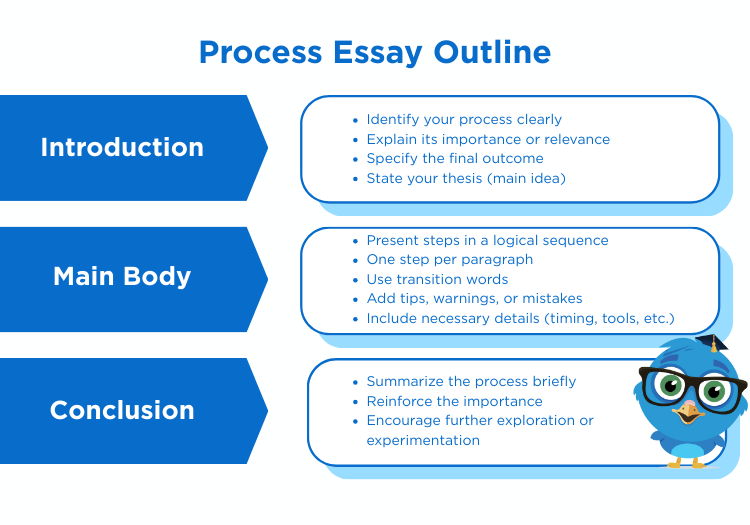 Process Essay Outline

Introduction

- Identify your process clearly
- Explain its importance or relevance
- Specify the final outcome
- State your thesis (main idea)

Main Body

- Present steps in a logical sequence
- One step per paragraph
- Use transition words
- Add tips, warnings, or mistakes
- Include necessary details (timing, tools, etc.)

Conclusion

- Summarize the process briefly
- Reinforce the importance
- Encourage further exploration or experimentation